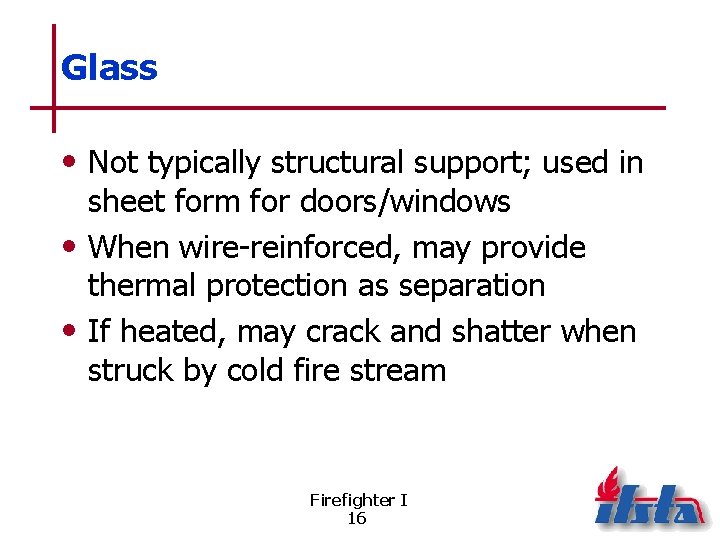 Glass

• Not typically structural support; used in sheet form for doors/windows
• When wire-reinforced, may provide thermal protection as separation
• If heated, may crack and shatter when struck by cold fire stream

Firefighter I
16

ifsta